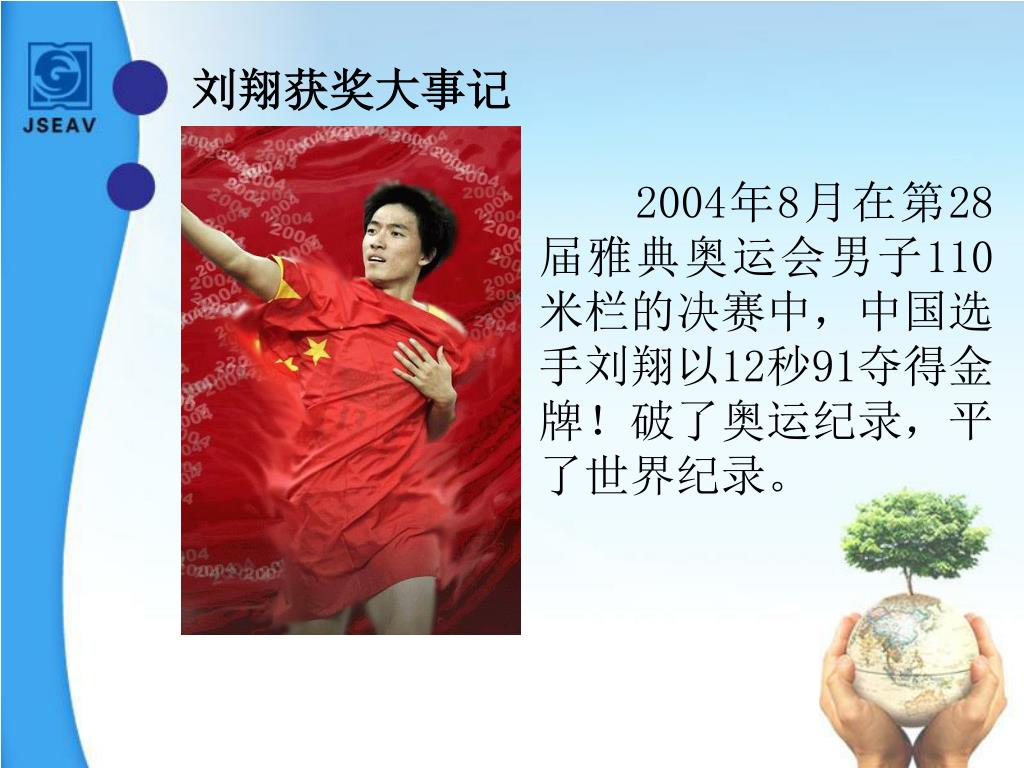 JSEAV

刘翔获奖大事记

2004年8月在第28届雅典奥运会男子110米栏的决赛中，中国选手刘翔以12秒91夺得金牌！破了奥运纪录，平了世界纪录。